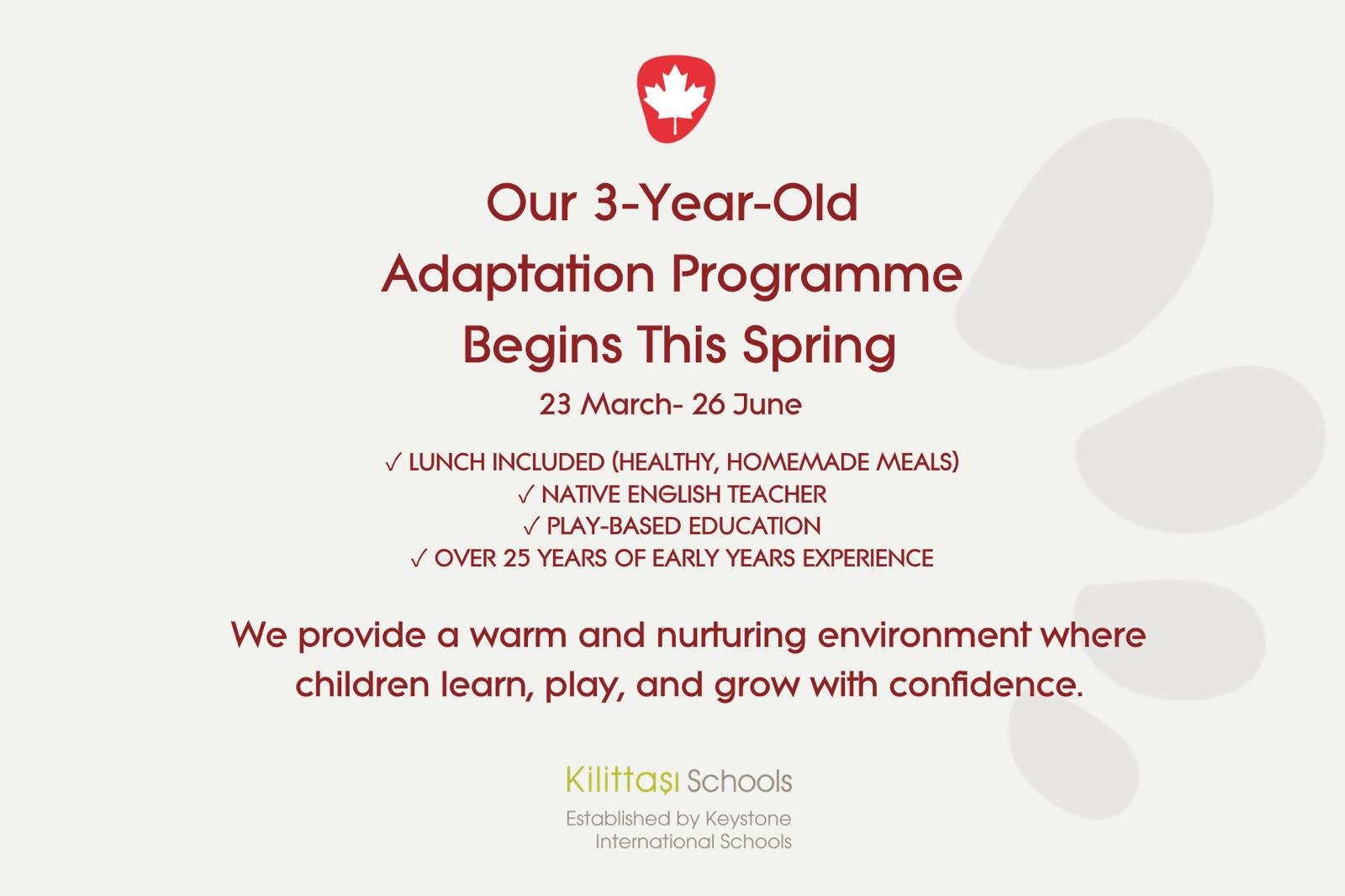 Our 3-Year-Old
Adaptation Programme
Begins This Spring

23 March- 26 June

✓ LUNCH INCLUDED (HEALTHY, HOMEMADE MEALS)
✓ NATIVE ENGLISH TEACHER
✓ PLAY-BASED EDUCATION
✓ OVER 25 YEARS OF EARLY YEARS EXPERIENCE

We provide a warm and nurturing environment where children learn, play, and grow with confidence.

Kilittaşı Schools

Established by Keystone International Schools